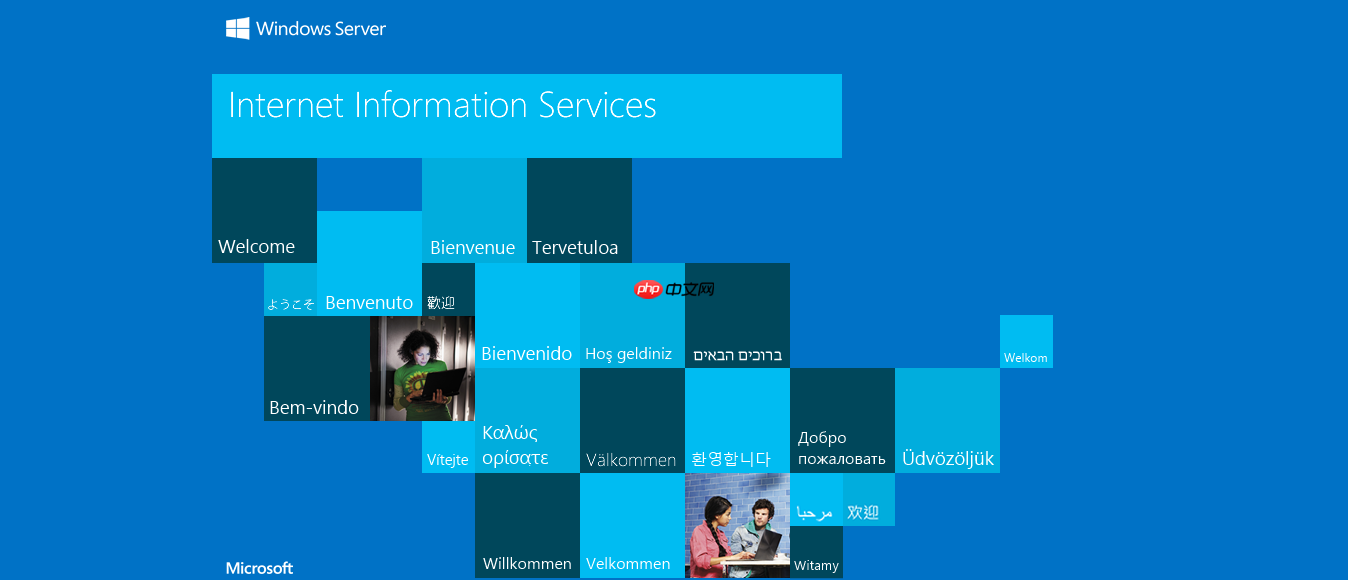 Windows Server

Internet Information Services

Welcome

Bienvenue

Tervetuloa

ようこそ

Benvenuto

歡迎

php 中文网

Bienvenido

Hoş geldiniz

ברוכים הבאים

Welkom

Bem-vindo

Vítejte

Καλώς ορίσατε

Välkommen

환영합니다

Добро пожаловать

Üdvözöljük

مرحبا

欢迎

Willkommen

Velkommen

Witamy

Microsoft